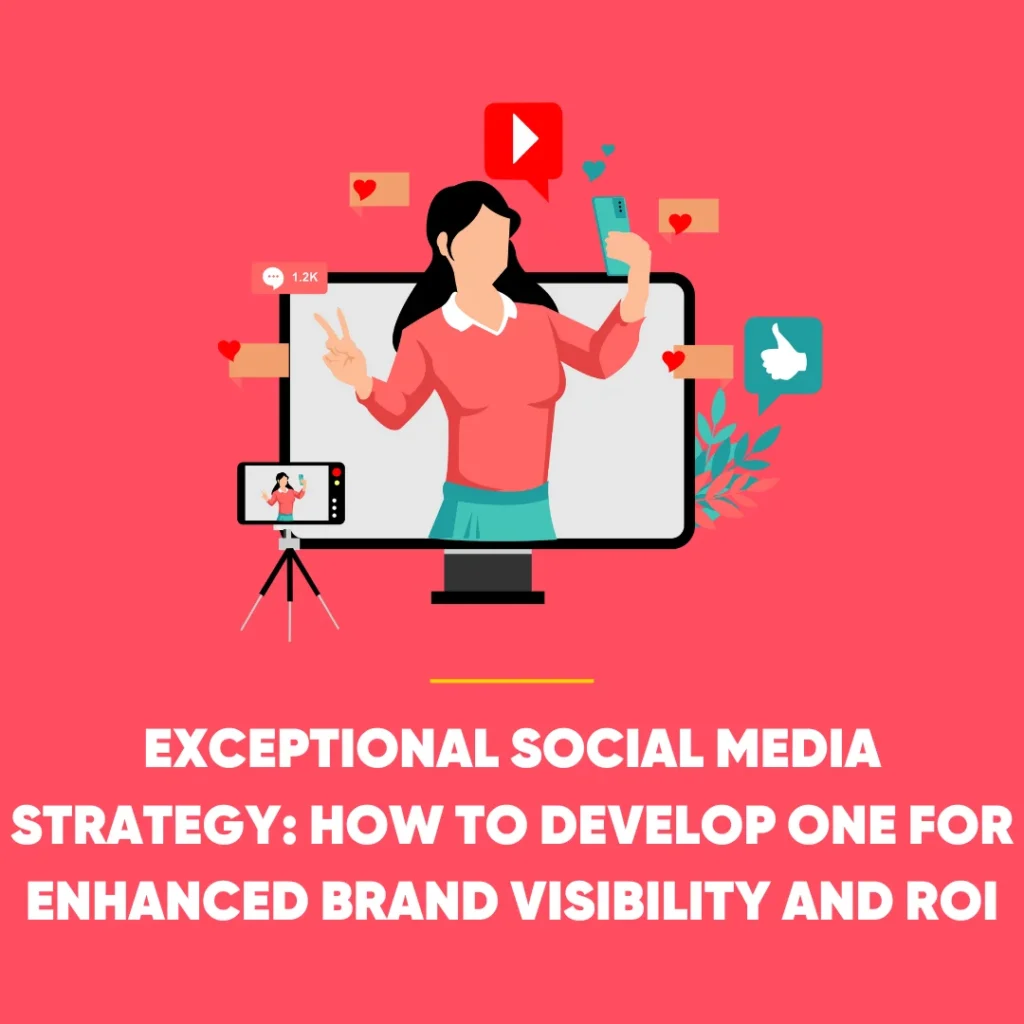 1.2K

EXCEPTIONAL SOCIAL MEDIA STRATEGY: HOW TO DEVELOP ONE FOR ENHANCED BRAND VISIBILITY AND ROI